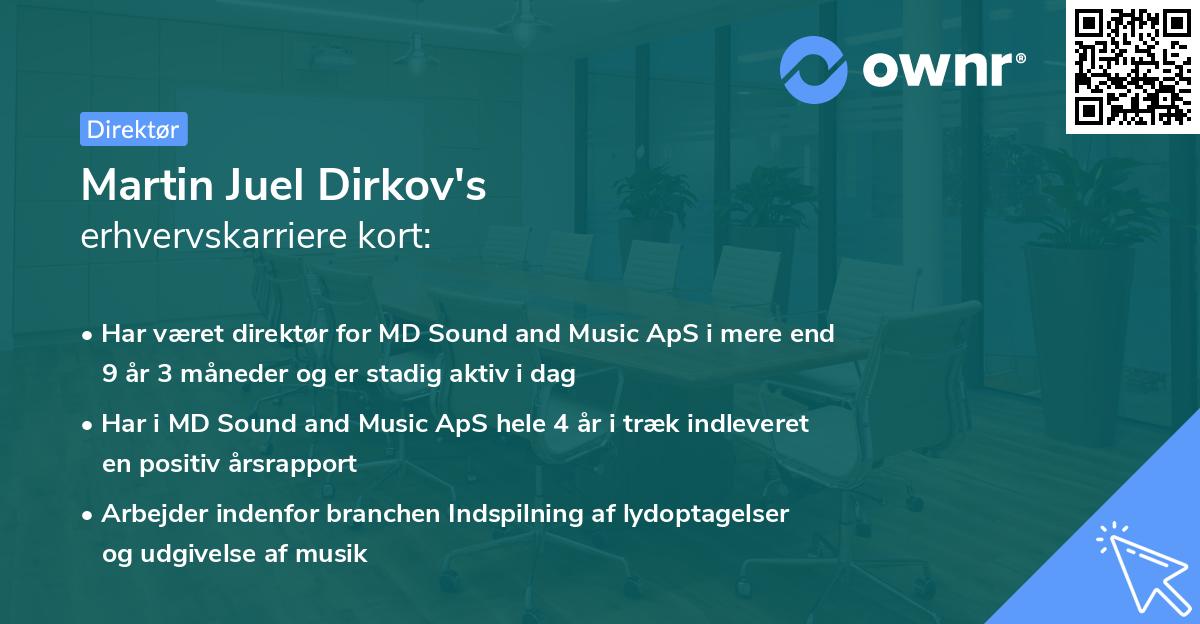 ownr®

Direktør

Martin Juel Dirkov's
erhvervskarriere kort:

• Har været direktør for MD Sound and Music ApS i mere end 9 år 3 måneder og er stadig aktiv i dag

• Har i MD Sound and Music ApS hele 4 år i træk indleveret en positiv årsrapport

• Arbejder indenfor branchen Indspilning af lydoptagelser og udgivelse af musik